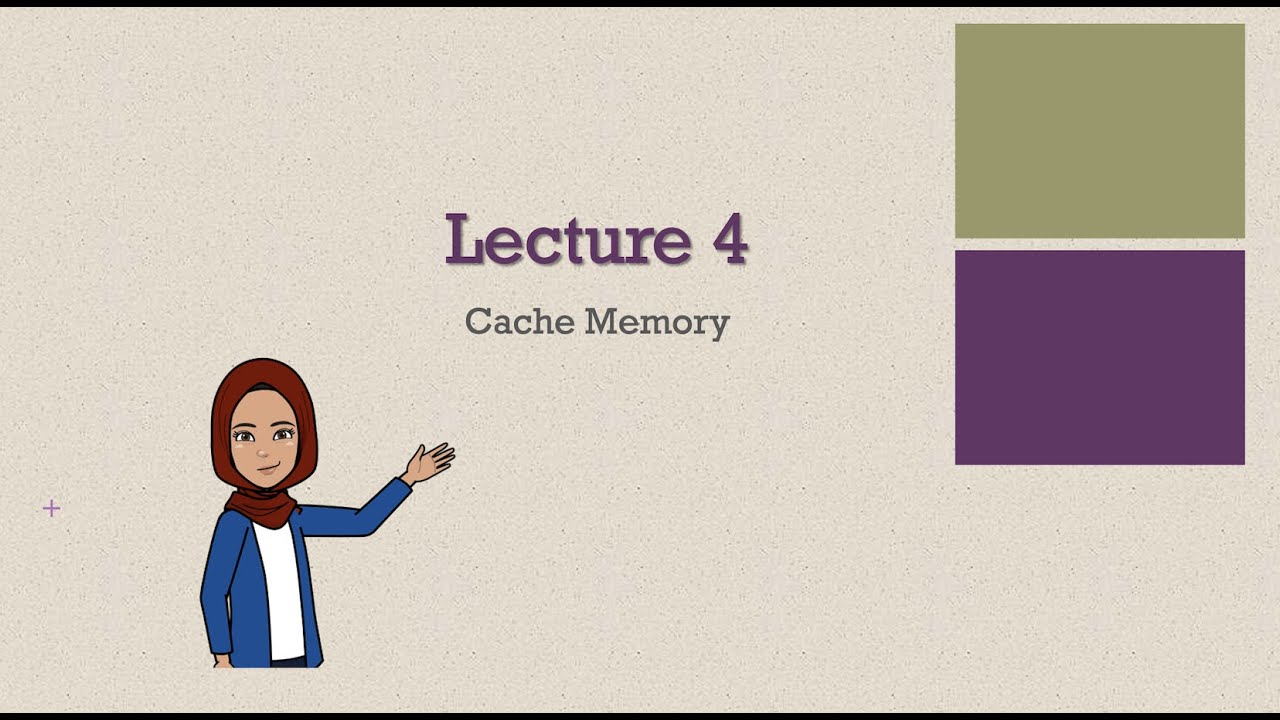 Lecture 4

Cache Memory

+